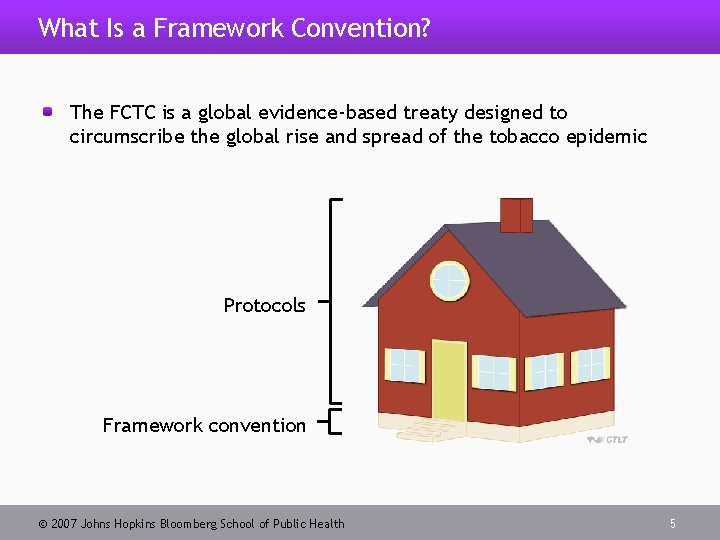 What Is a Framework Convention?

The FCTC is a global evidence-based treaty designed to circumscribe the global rise and spread of the tobacco epidemic

Protocols

Framework convention

CTLT

© 2007 Johns Hopkins Bloomberg School of Public Health

5